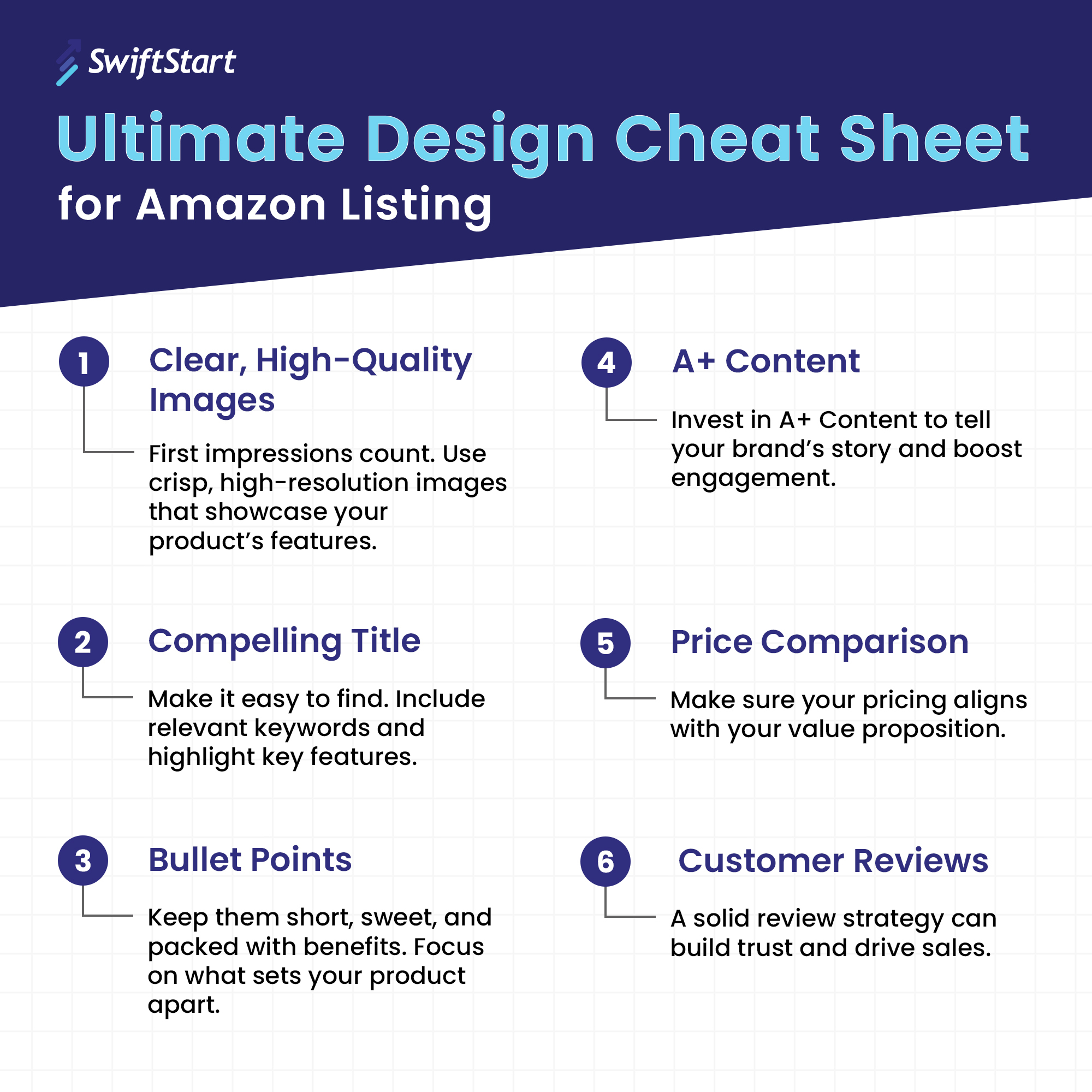 SwiftStart

Ultimate Design Cheat Sheet
for Amazon Listing

1 Clear, High-Quality Images

First impressions count. Use crisp, high-resolution images that showcase your product's features.

2 Compelling Title

Make it easy to find. Include relevant keywords and highlight key features.

3 Bullet Points

Keep them short, sweet, and packed with benefits. Focus on what sets your product apart.

4 A+ Content

Invest in A+ Content to tell your brand's story and boost engagement.

5 Price Comparison

Make sure your pricing aligns with your value proposition.

6 Customer Reviews

A solid review strategy can build trust and drive sales.